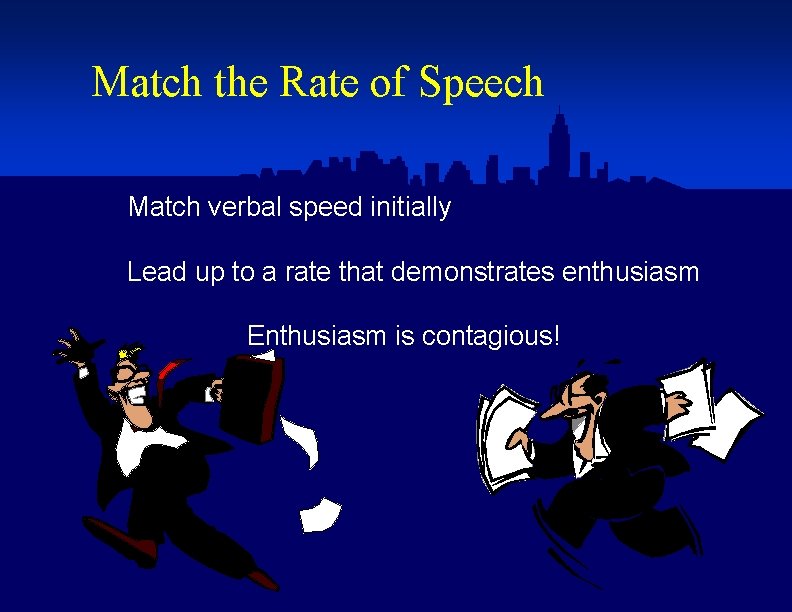 Match the Rate of Speech

Match verbal speed initially

Lead up to a rate that demonstrates enthusiasm

Enthusiasm is contagious!